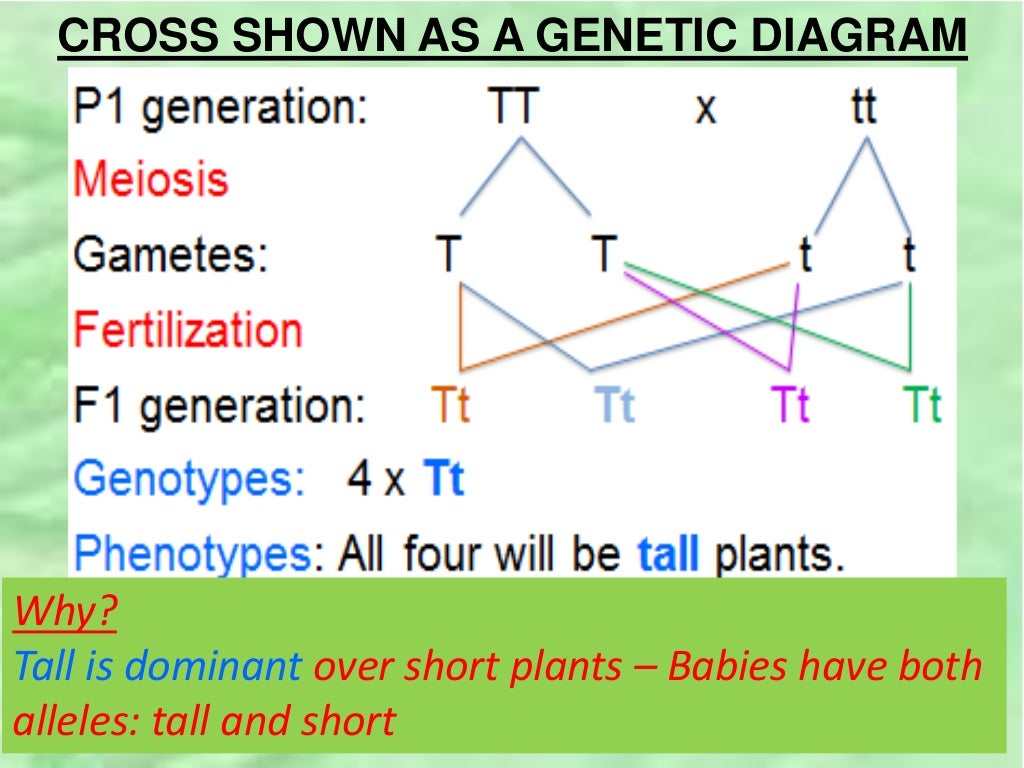 CROSS SHOWN AS A GENETIC DIAGRAM

P1 generation: TT x tt

Meiosis

Gametes: T T t t

Fertilization

F1 generation: Tt Tt Tt Tt

Genotypes: 4 x Tt

Phenotypes: All four will be tall plants.

Why?
Tall is dominant over short plants – Babies have both alleles: tall and short